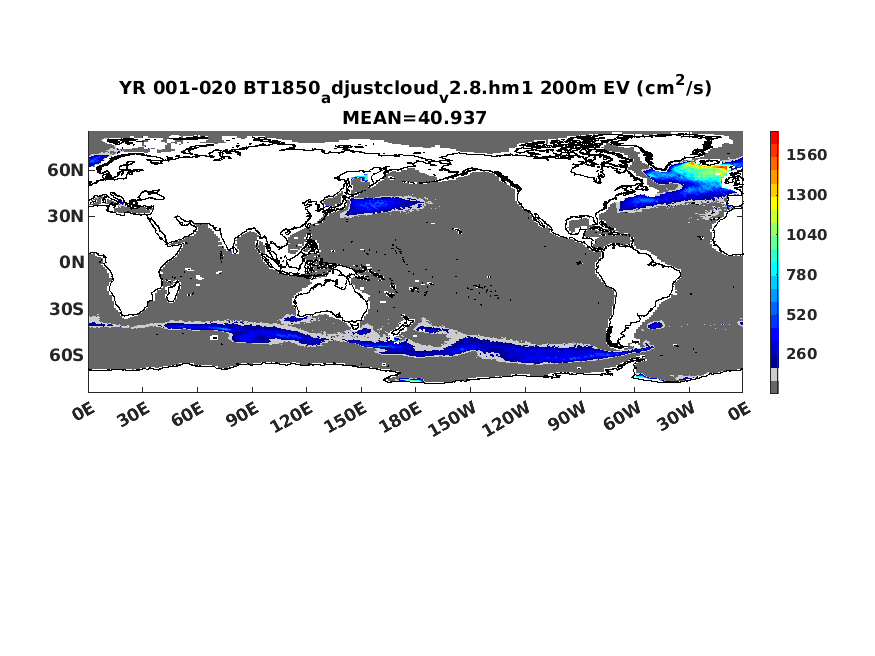 YR 001-020 BT1850$_a$djustcloud$_v$2.8.hm1 200m EV (cm$^2$/s)
MEAN=40.937

60N
30N
0N
30S
60S

0E 30E 60E 90E 120E 150E 180E 150W 120W 90W 60W 30W 0E

1560
1300
1040
780
520
260